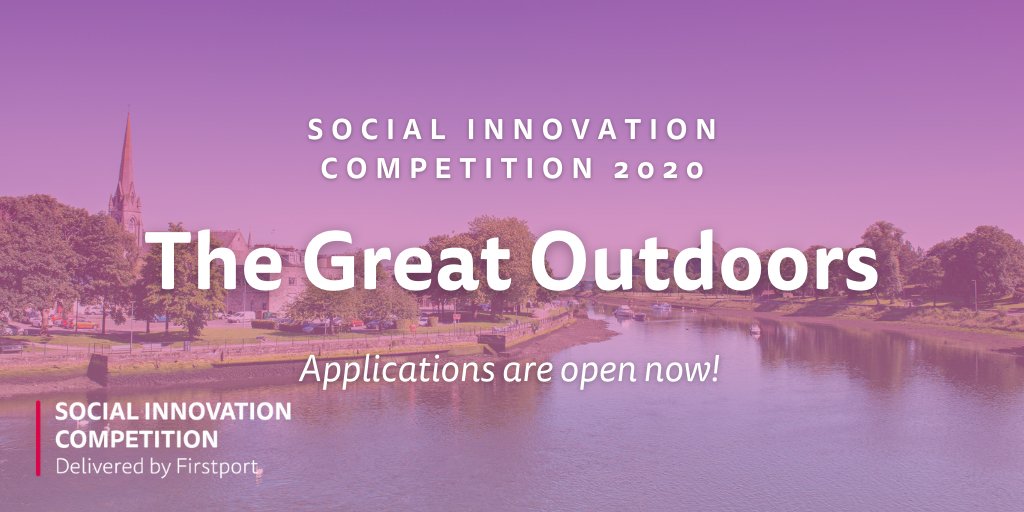 SOCIAL INNOVATION COMPETITION 2020

The Great Outdoors

Applications are open now!

SOCIAL INNOVATION COMPETITION
Delivered by Firstport